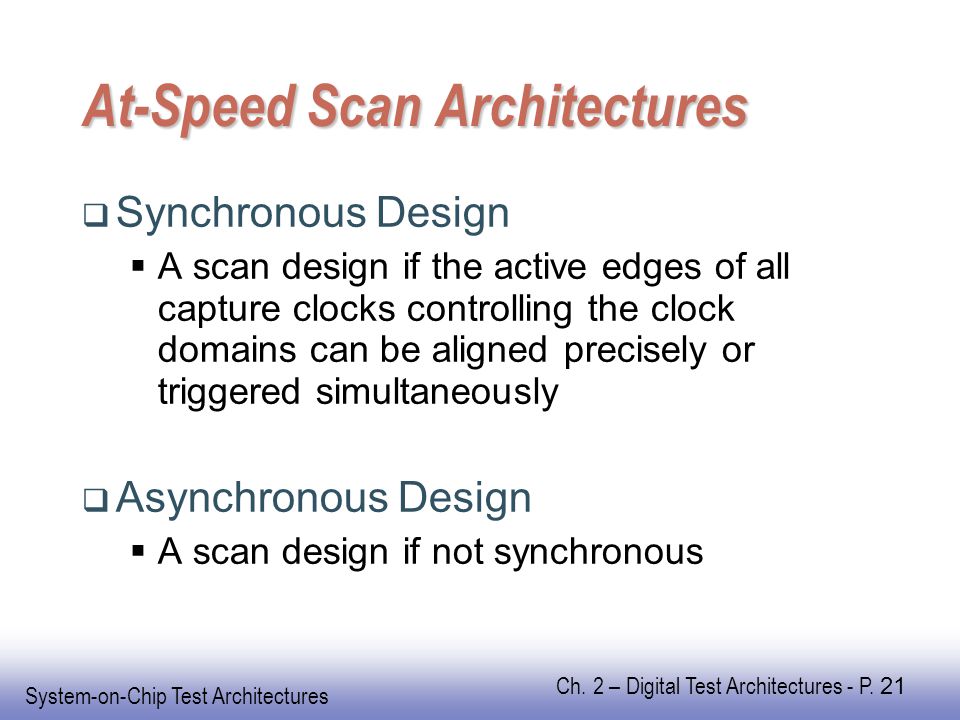 At-Speed Scan Architectures

❑ Synchronous Design

▪ A scan design if the active edges of all capture clocks controlling the clock domains can be aligned precisely or triggered simultaneously

❑ Asynchronous Design

▪ A scan design if not synchronous

System-on-Chip Test Architectures

Ch. 2 – Digital Test Architectures - P. 21